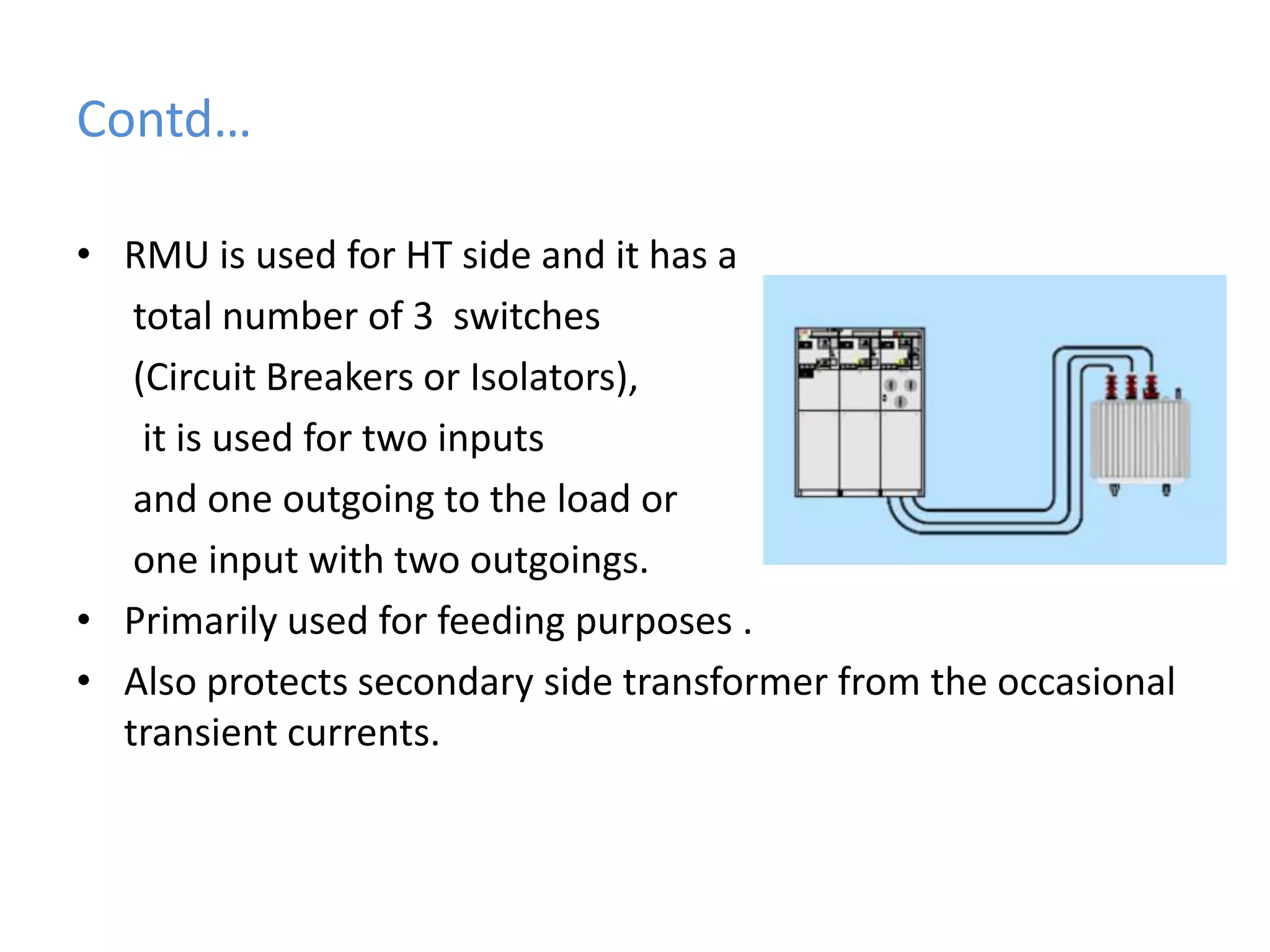 Contd…

• RMU is used for HT side and it has a total number of 3 switches (Circuit Breakers or Isolators), it is used for two inputs and one outgoing to the load or one input with two outgoings.
• Primarily used for feeding purposes .
• Also protects secondary side transformer from the occasional transient currents.